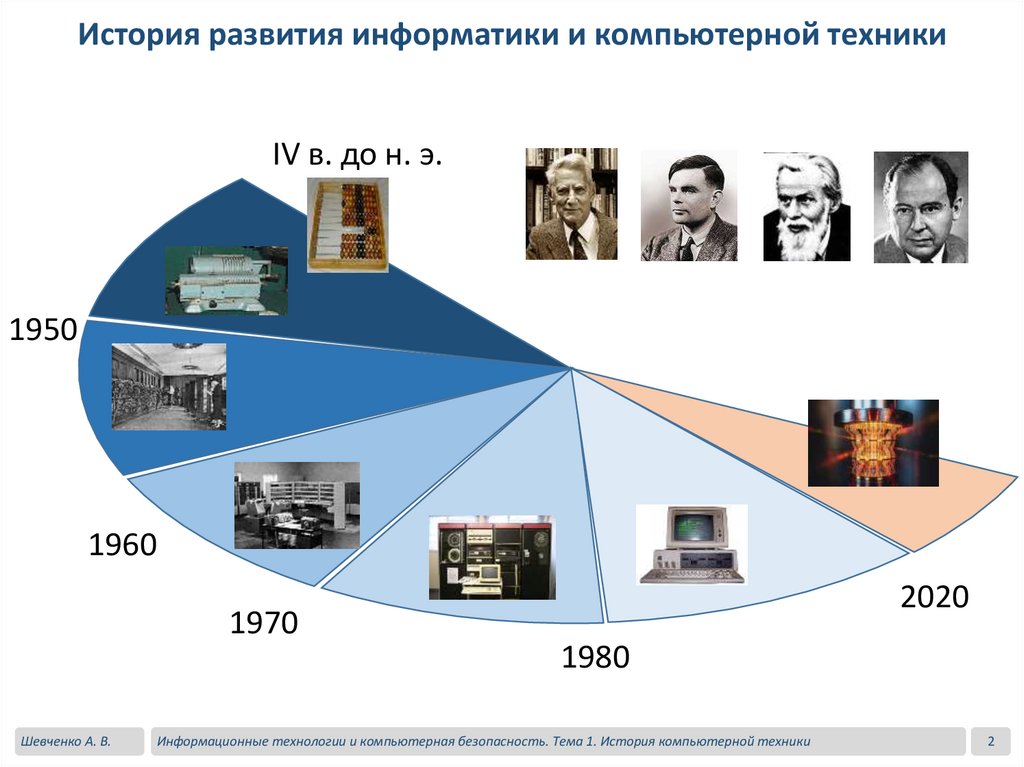 История развития информатики и компьютерной техники

IV в. до н. э.

1950

1960

1970

1980

2020

Шевченко А. В.

Информационные технологии и компьютерная безопасность. Тема 1. История компьютерной техники

2